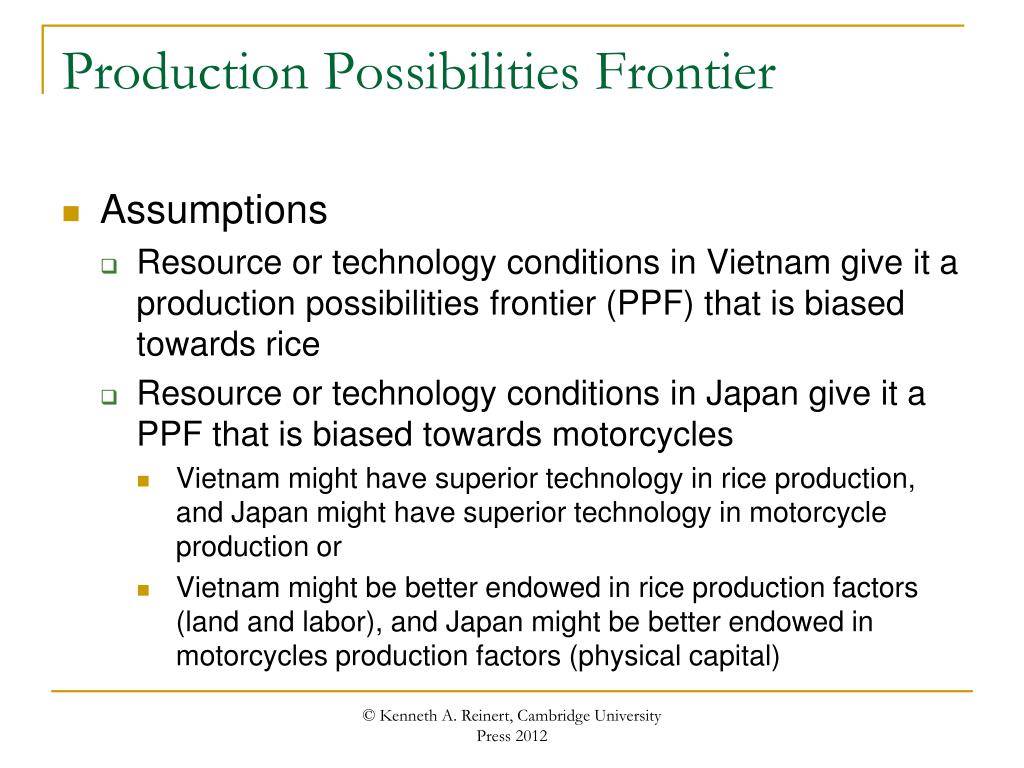 Production Possibilities Frontier

Assumptions

Resource or technology conditions in Vietnam give it a production possibilities frontier (PPF) that is biased towards rice

Resource or technology conditions in Japan give it a PPF that is biased towards motorcycles

Vietnam might have superior technology in rice production, and Japan might have superior technology in motorcycle production or

Vietnam might be better endowed in rice production factors (land and labor), and Japan might be better endowed in motorcycles production factors (physical capital)

© Kenneth A. Reinert, Cambridge University Press 2012